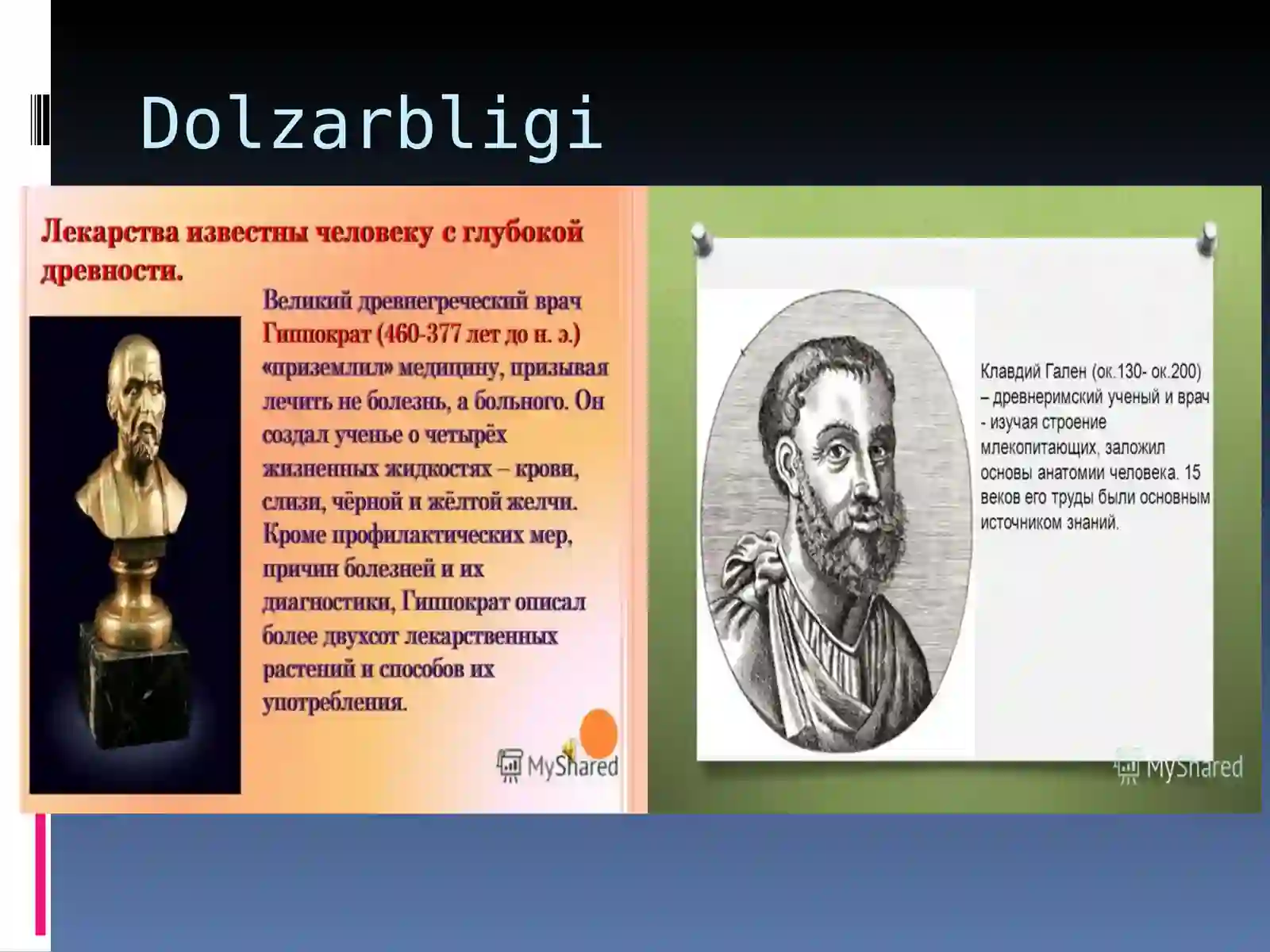 Dolzarbligi

Лекарства известны человеку с глубокой древности.

Великий древнегреческий врач Гиппократ (460-377 лет до н. э.) «приземлил» медицину, призывая лечить не болезнь, а больного. Он создал ученье о четырёх жизненных жидкостях – крови, слизи, чёрной и жёлтой желчи. Кроме профилактических мер, причин болезней и их диагностики, Гиппократ описал более двухсот лекарственных растений и способов их употребления.

MyShared

Клавдий Гален (ок.130- ок.200) – древнеримский ученый и врач - изучая строение млекопитающих, заложил основы анатомии человека. 15 веков его труды были основным источником знаний.

MyShared